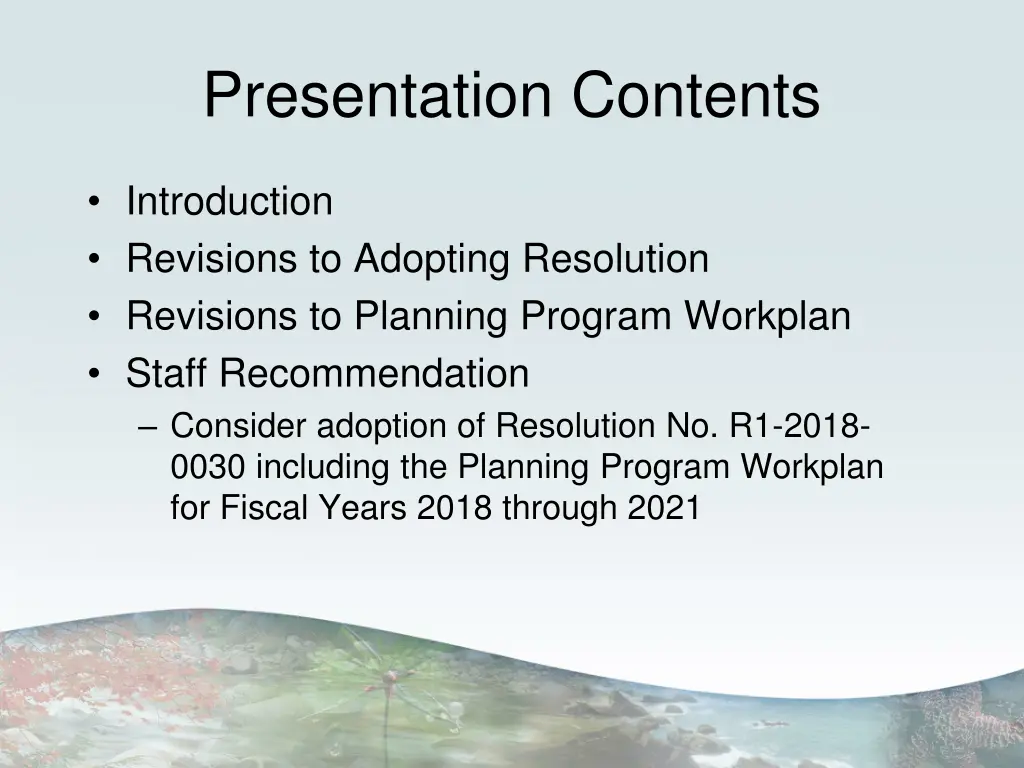 Presentation Contents

• Introduction
• Revisions to Adopting Resolution
• Revisions to Planning Program Workplan
• Staff Recommendation
– Consider adoption of Resolution No. R1-2018-0030 including the Planning Program Workplan for Fiscal Years 2018 through 2021